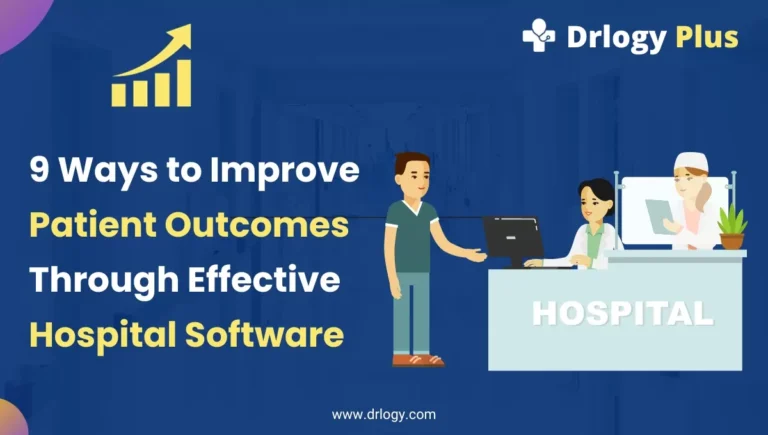 Drlogy Plus

9 Ways to Improve Patient Outcomes Through Effective Hospital Software

HOSPITAL

www.drlogy.com